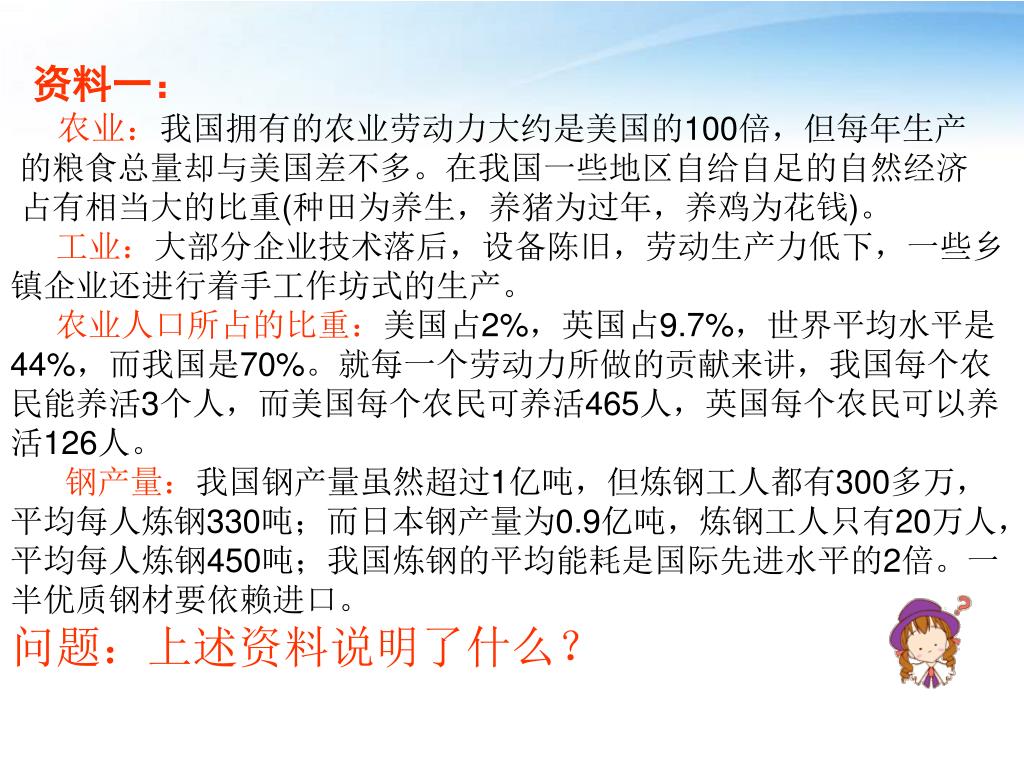 资料一：

农业：我国拥有的农业劳动力大约是美国的100倍，但每年生产的粮食总量却与美国差不多。在我国一些地区自给自足的自然经济占有相当大的比重(种田为养生，养猪为过年，养鸡为花钱)。

工业：大部分企业技术落后，设备陈旧，劳动生产力低下，一些乡镇企业还进行着手工作坊式的生产。

农业人口所占的比重：美国占2%，英国占9.7%，世界平均水平是44%，而我国是70%。就每一个劳动力所做的贡献来讲，我国每个农民能养活3个人，而美国每个农民可养活465人，英国每个农民可以养活126人。

钢产量：我国钢产量虽然超过1亿吨，但炼钢工人都有300多万，平均每人炼钢330吨；而日本钢产量为0.9亿吨，炼钢工人只有20万人，平均每人炼钢450吨；我国炼钢的平均能耗是国际先进水平的2倍。一半优质钢材要依赖进口。

问题：上述资料说明了什么？